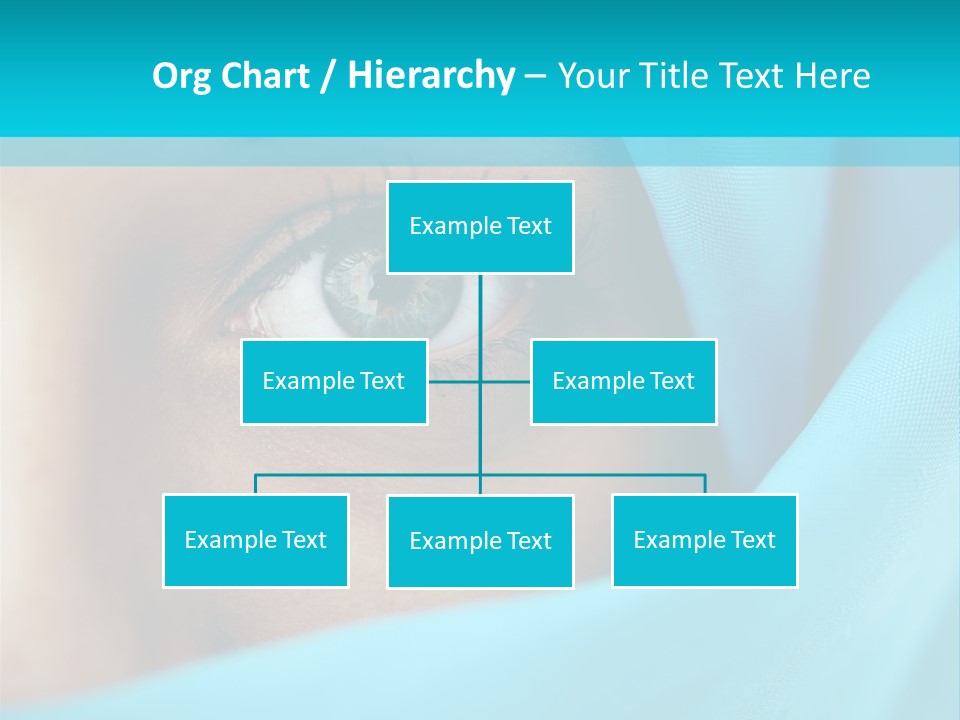 Org Chart / Hierarchy – Your Title Text Here

Example Text

Example Text

Example Text

Example Text

Example Text

Example Text